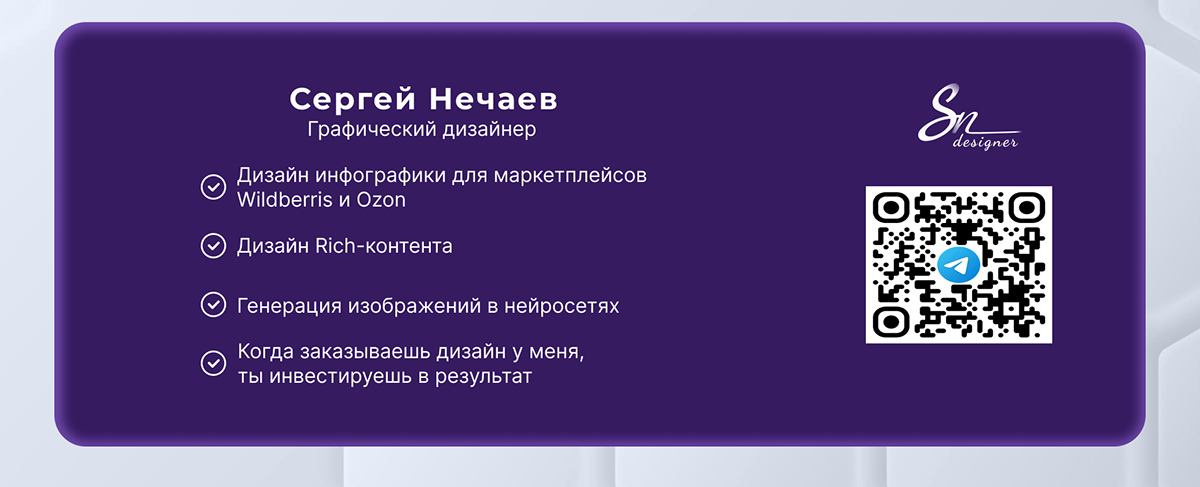 Сергей Нечаев
Графический дизайнер

Дизайн инфографики для маркетплейсов Wildberris и Ozon

Дизайн Rich-контента

Генерация изображений в нейросетях

Когда заказываешь дизайн у меня, ты инвестируешь в результат

Sn
designer